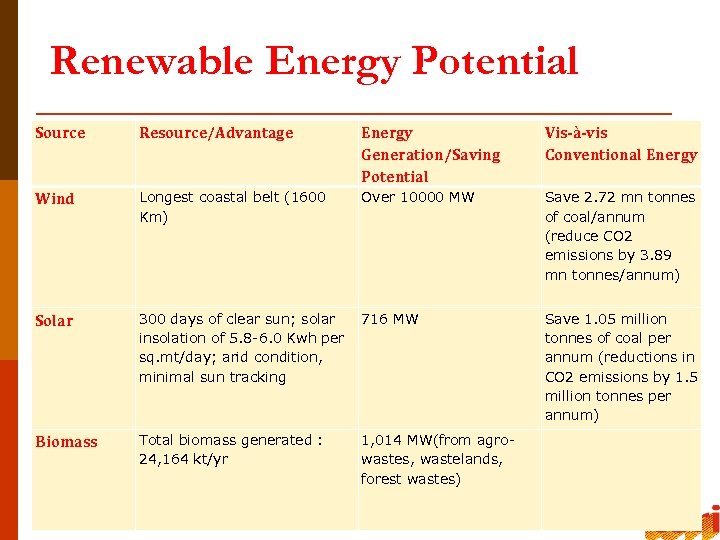 Renewable Energy Potential

| Source | Resource/Advantage | Energy Generation/Saving Potential | Vis-à-vis Conventional Energy |
|---|---|---|---|
| Wind | Longest coastal belt (1600 Km) | Over 10000 MW | Save 2.72 mn tonnes of coal/annum (reduce CO2 emissions by 3.89 mn tonnes/annum) |
| Solar | 300 days of clear sun; solar insolation of 5.8-6.0 Kwh per sq.mt/day; arid condition, minimal sun tracking | 716 MW | Save 1.05 million tonnes of coal per annum (reductions in CO2 emissions by 1.5 million tonnes per annum) |
| Biomass | Total biomass generated : 24,164 kt/yr | 1,014 MW(from agro-wastes, wastelands, forest wastes) | |